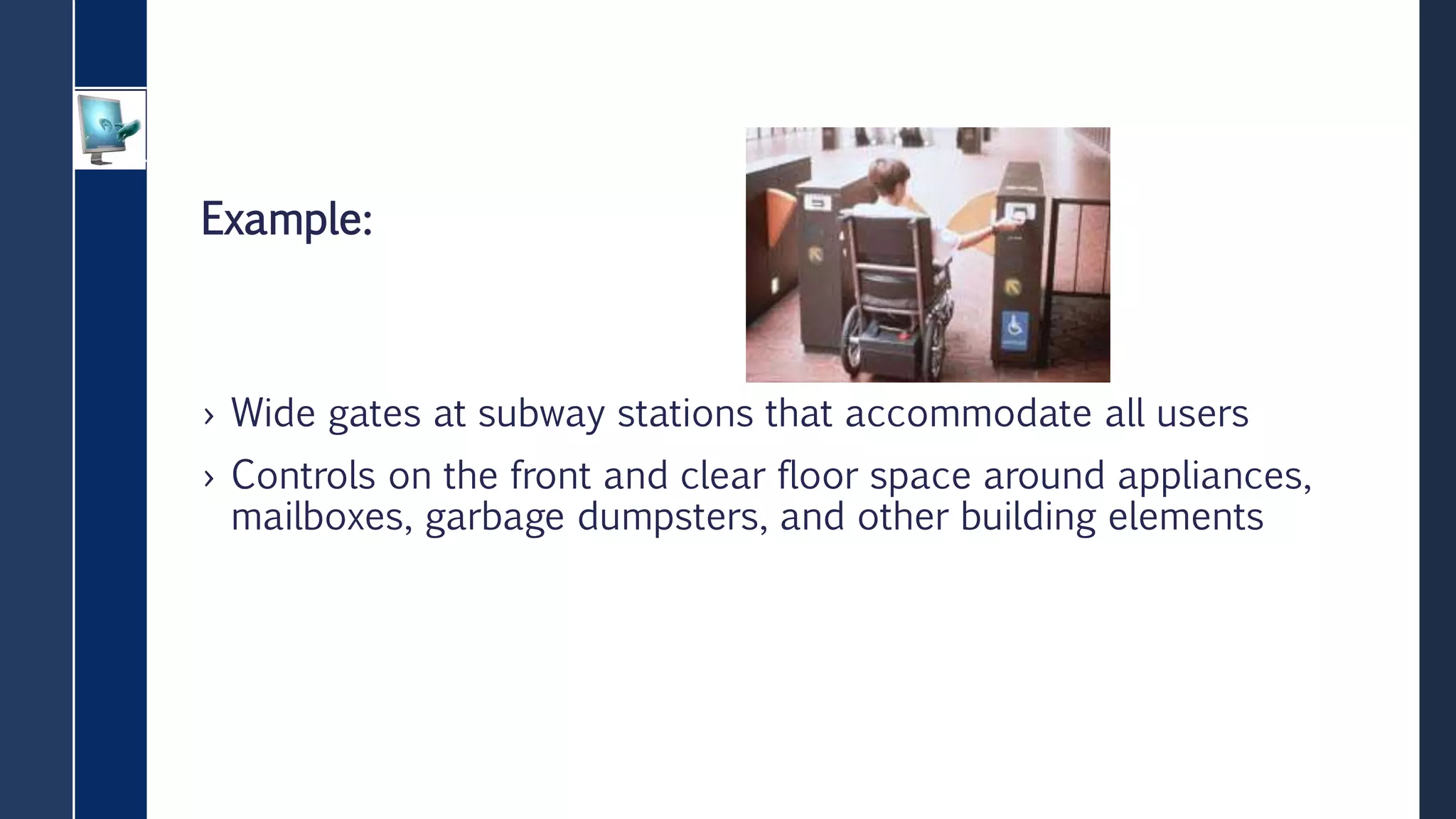 Example:

› Wide gates at subway stations that accommodate all users

› Controls on the front and clear floor space around appliances, mailboxes, garbage dumpsters, and other building elements